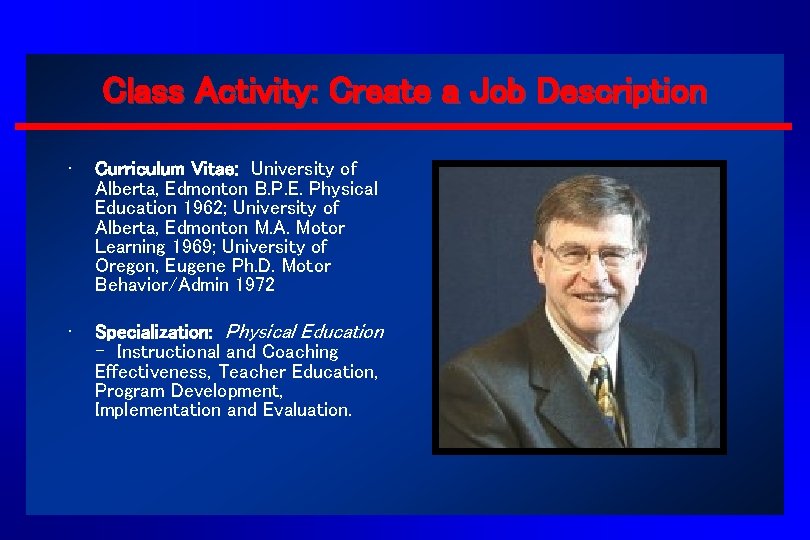 Class Activity: Create a Job Description

• Curriculum Vitae: University of Alberta, Edmonton B.P.E. Physical Education 1962; University of Alberta, Edmonton M.A. Motor Learning 1969; University of Oregon, Eugene Ph.D. Motor Behavior/Admin 1972

• Specialization: Physical Education – Instructional and Coaching Effectiveness, Teacher Education, Program Development, Implementation and Evaluation.